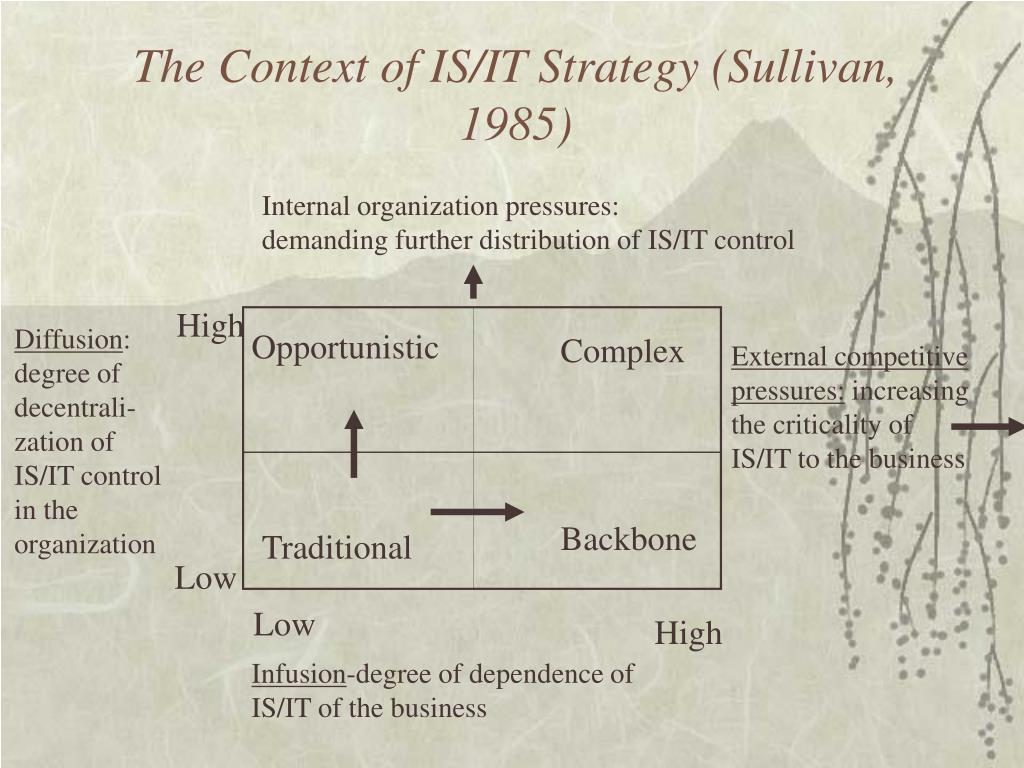 The Context of IS/IT Strategy (Sullivan, 1985)

Internal organization pressures: demanding further distribution of IS/IT control

Diffusion: degree of decentralization of IS/IT control in the organization

High

Low

Opportunistic

Complex

Traditional

Backbone

External competitive pressures: increasing the criticality of IS/IT to the business

Low

High

Infusion-degree of dependence of IS/IT of the business